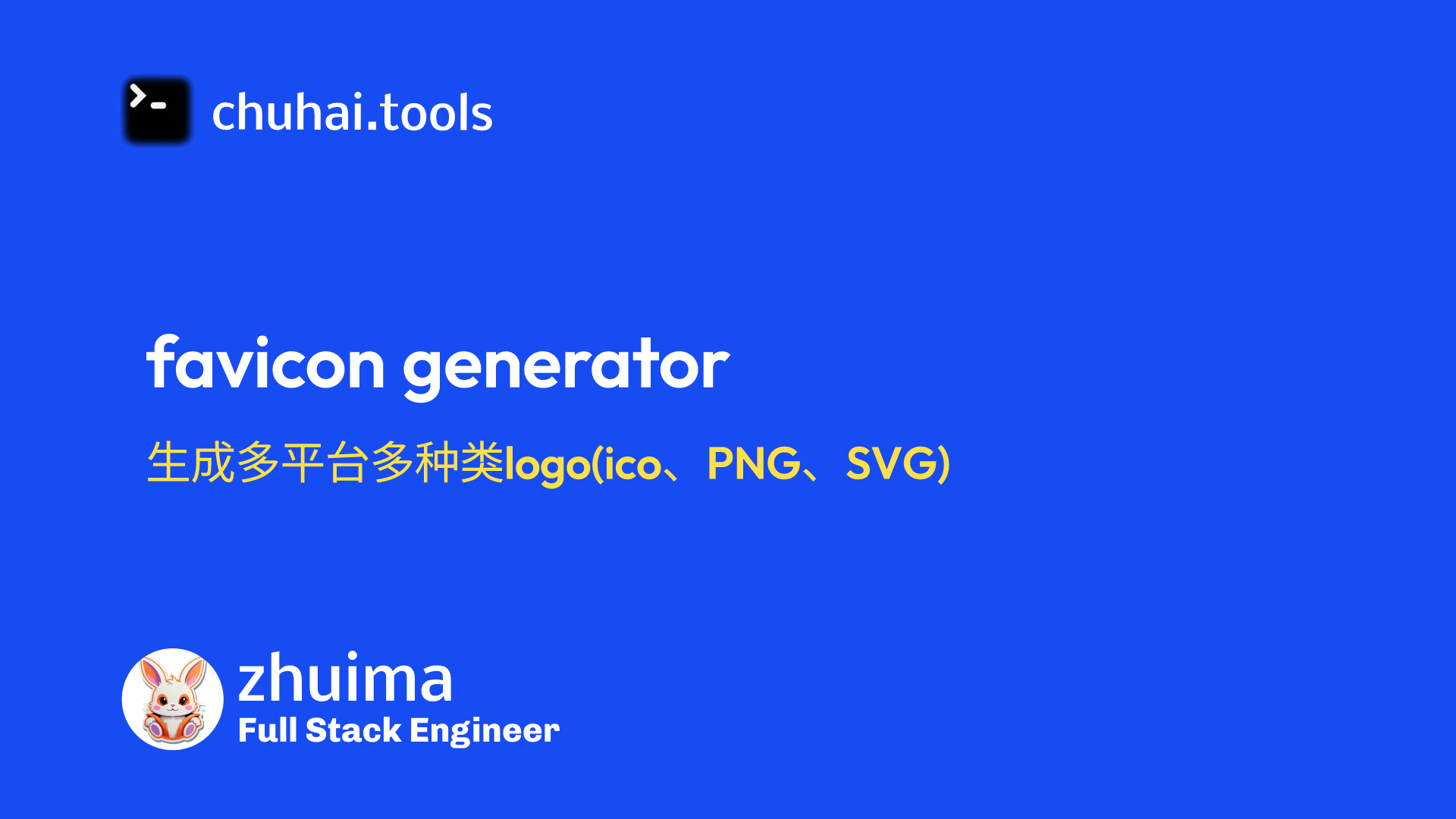 chuhai.tools

favicon generator

生成多平台多种类logo(ico、PNG、SVG)

zhuima
Full Stack Engineer